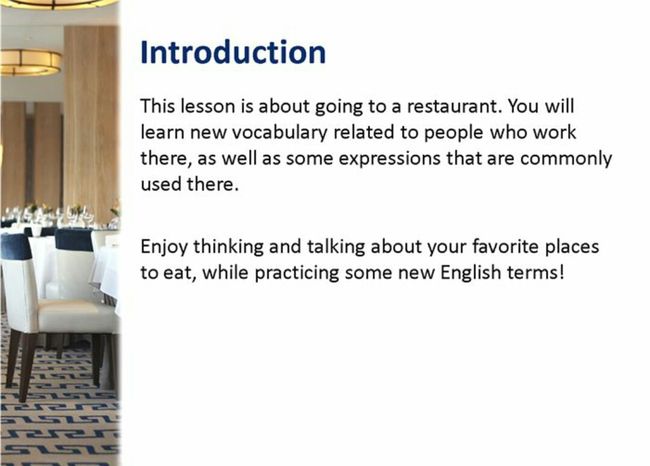 Introduction

This lesson is about going to a restaurant. You will learn new vocabulary related to people who work there, as well as some expressions that are commonly used there.

Enjoy thinking and talking about your favorite places to eat, while practicing some new English terms!